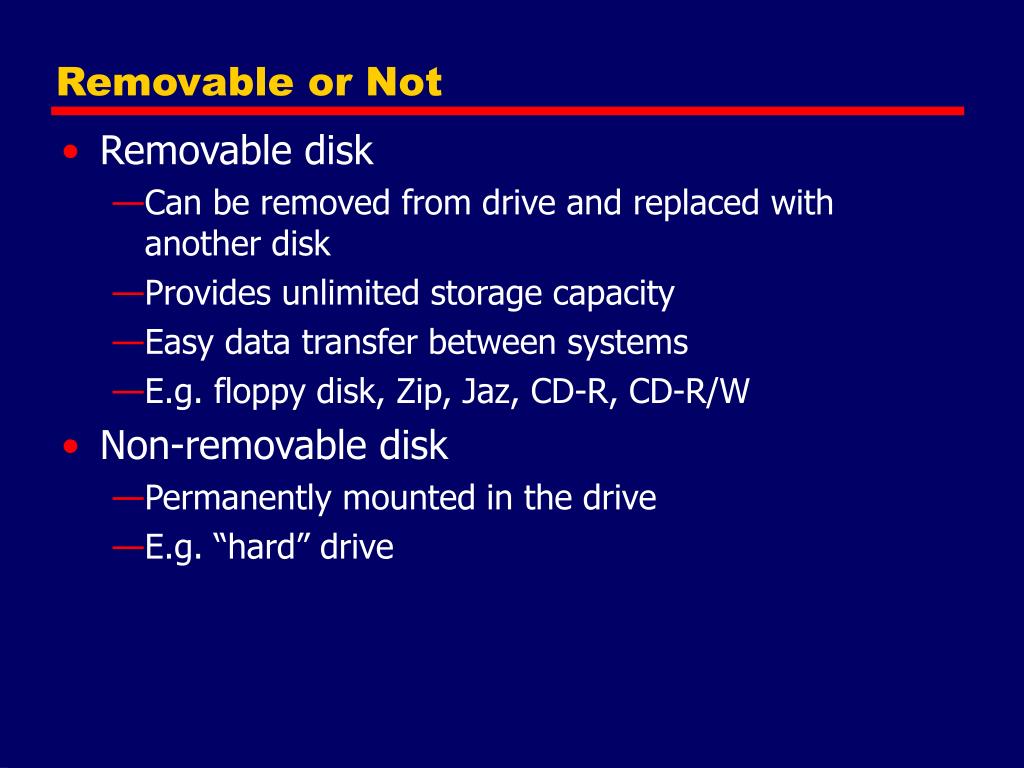 Removable or Not

• Removable disk
—Can be removed from drive and replaced with another disk
—Provides unlimited storage capacity
—Easy data transfer between systems
—E.g. floppy disk, Zip, Jaz, CD-R, CD-R/W
• Non-removable disk
—Permanently mounted in the drive
—E.g. “hard” drive